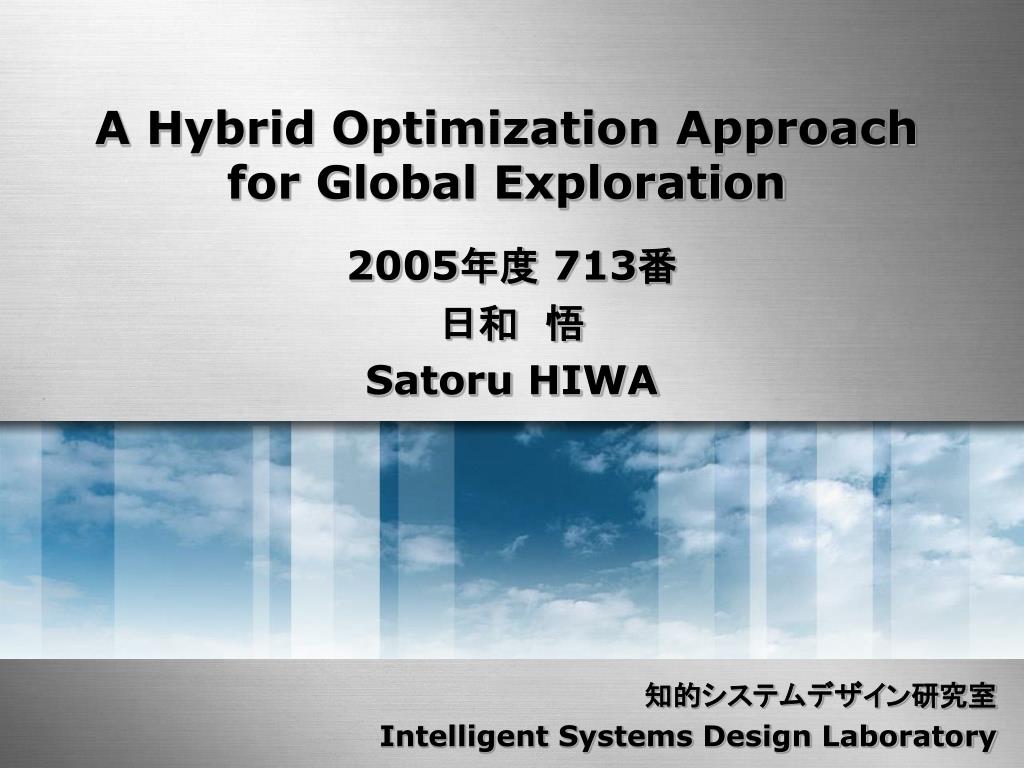 A Hybrid Optimization Approach for Global Exploration

2005年度 713番
日和　悟
Satoru HIWA

知的システムデザイン研究室
Intelligent Systems Design Laboratory